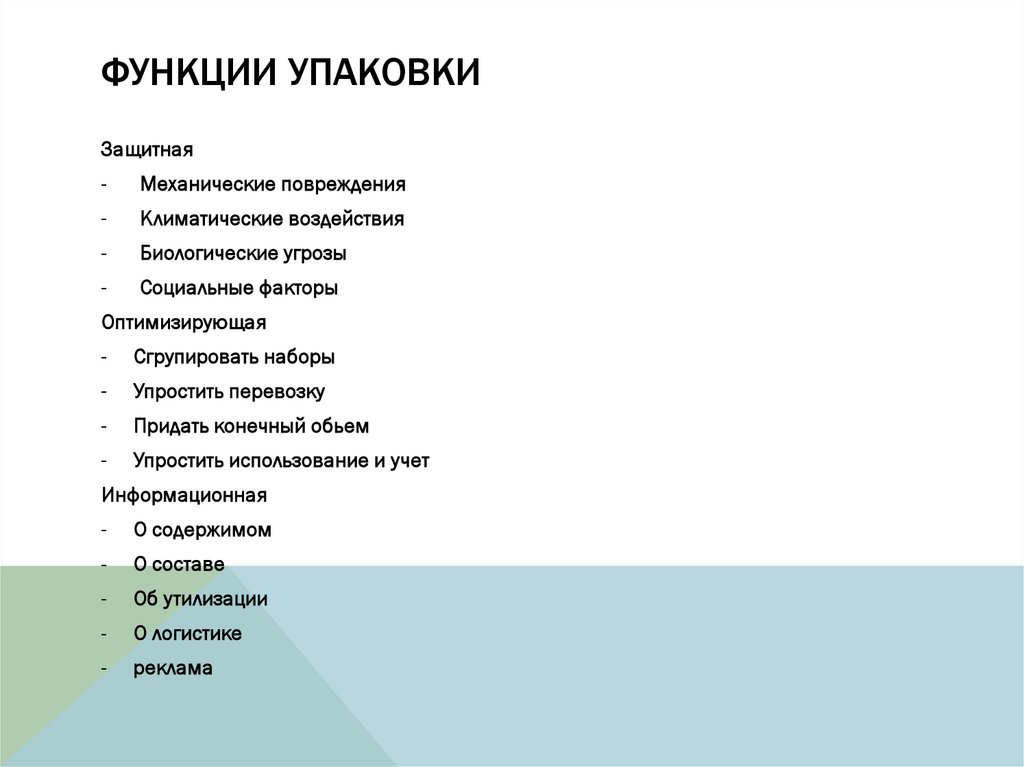 ФУНКЦИИ УПАКОВКИ

Защитная
- Механические повреждения
- Климатические воздействия
- Биологические угрозы
- Социальные факторы
Оптимизирующая
- Сгрупировать наборы
- Упростить перевозку
- Придать конечный обьем
- Упростить использование и учет
Информационная
- О содержимом
- О составе
- Об утилизации
- О логистике
- реклама